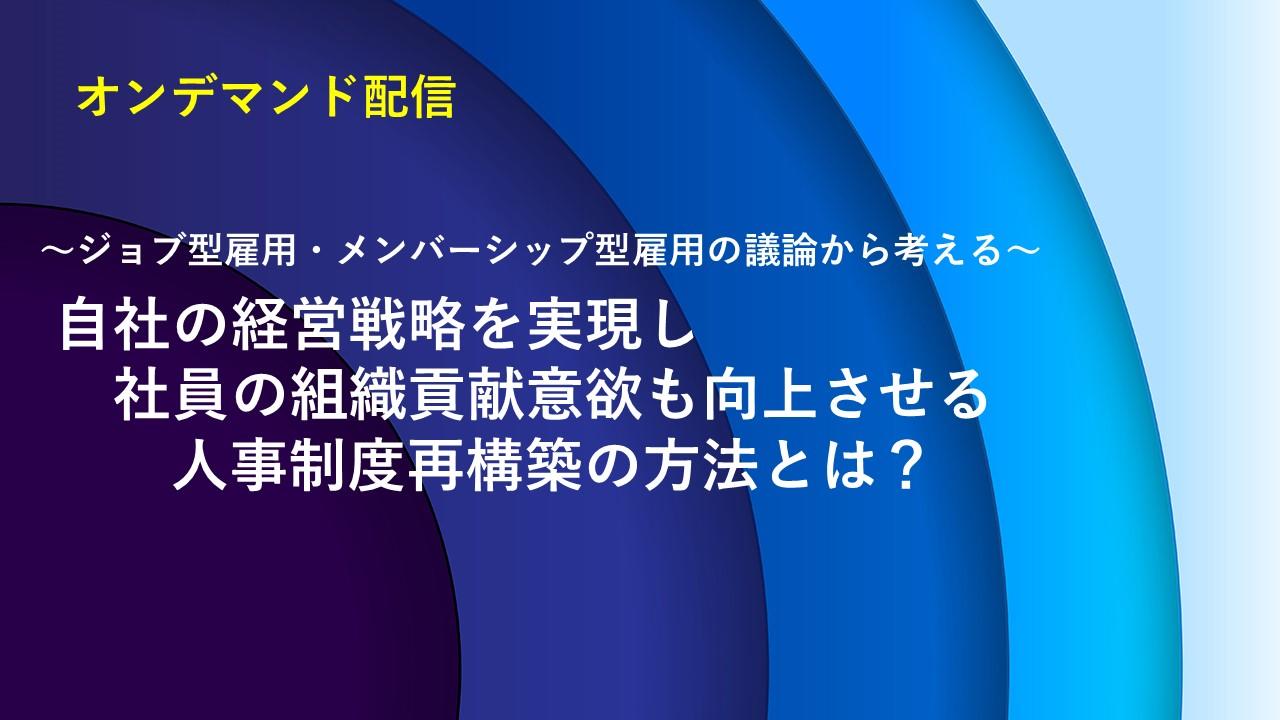 オンデマンド配信

～ジョブ型雇用・メンバーシップ型雇用の議論から考える～

自社の経営戦略を実現し
社員の組織貢献意欲も向上させる
人事制度再構築の方法とは？